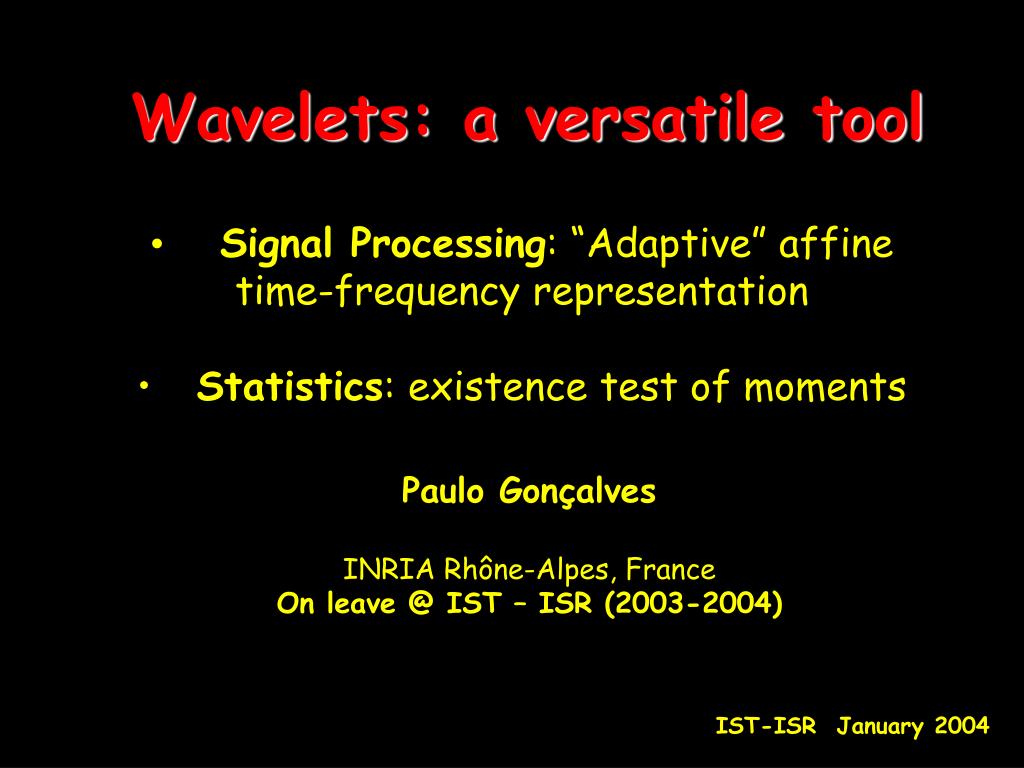 Wavelets: a versatile tool

• Signal Processing: “Adaptive” affine time-frequency representation

• Statistics: existence test of moments

Paulo Gonçalves

INRIA Rhône-Alpes, France
On leave @ IST – ISR (2003-2004)

IST-ISR January 2004